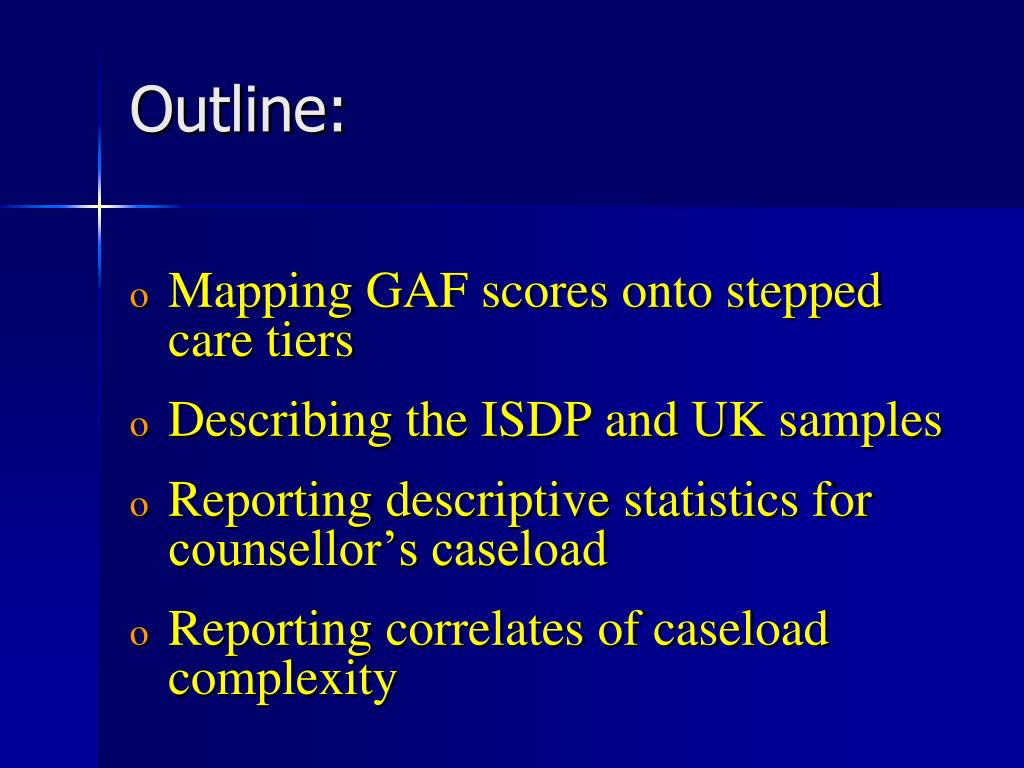 Outline:

o Mapping GAF scores onto stepped care tiers

o Describing the ISDP and UK samples

o Reporting descriptive statistics for counsellor’s caseload

o Reporting correlates of caseload complexity